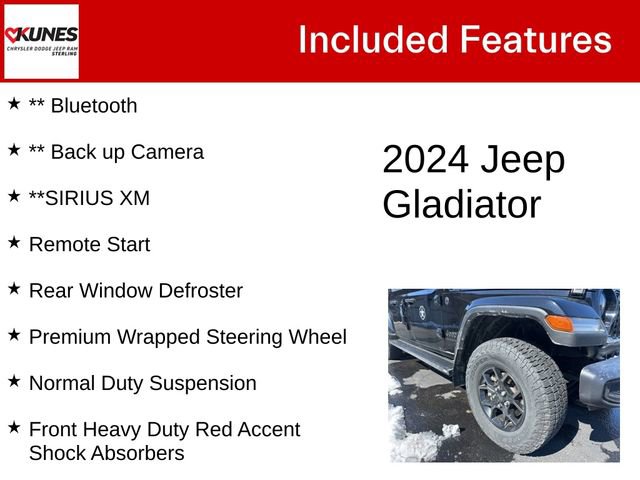 KUNES
CHRYSLER DODGE JEEP RAM
STERLING

Included Features

★ ** Bluetooth

★ ** Back up Camera

★ **SIRIUS XM

★ Remote Start

★ Rear Window Defroster

★ Premium Wrapped Steering Wheel

★ Normal Duty Suspension

★ Front Heavy Duty Red Accent Shock Absorbers

2024 Jeep Gladiator